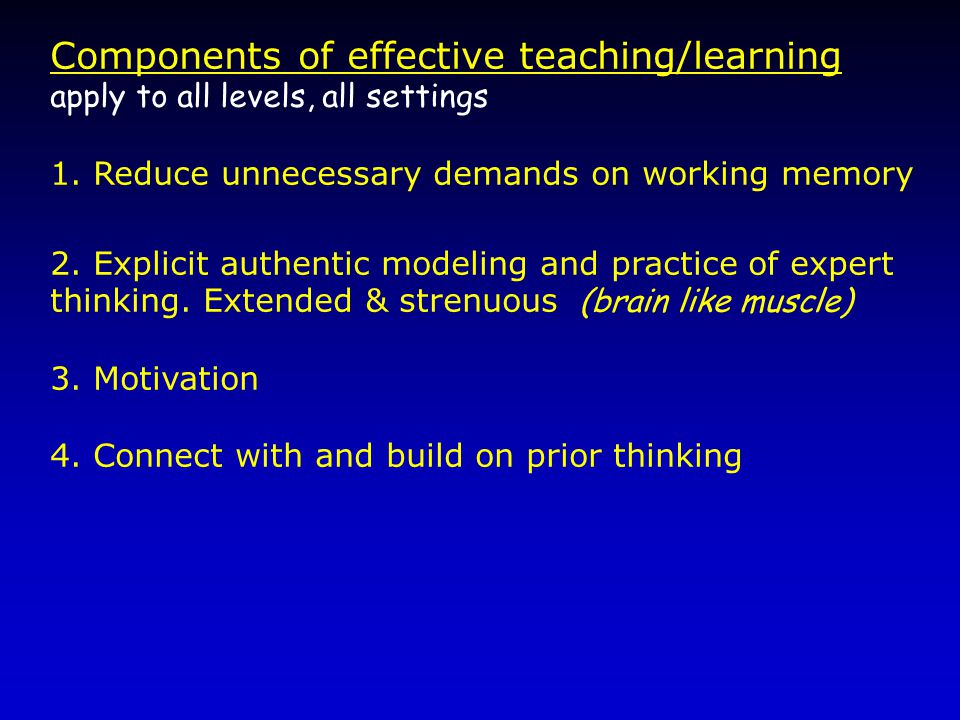 Components of effective teaching/learning
apply to all levels, all settings

1. Reduce unnecessary demands on working memory

2. Explicit authentic modeling and practice of expert thinking. Extended & strenuous (brain like muscle)

3. Motivation

4. Connect with and build on prior thinking